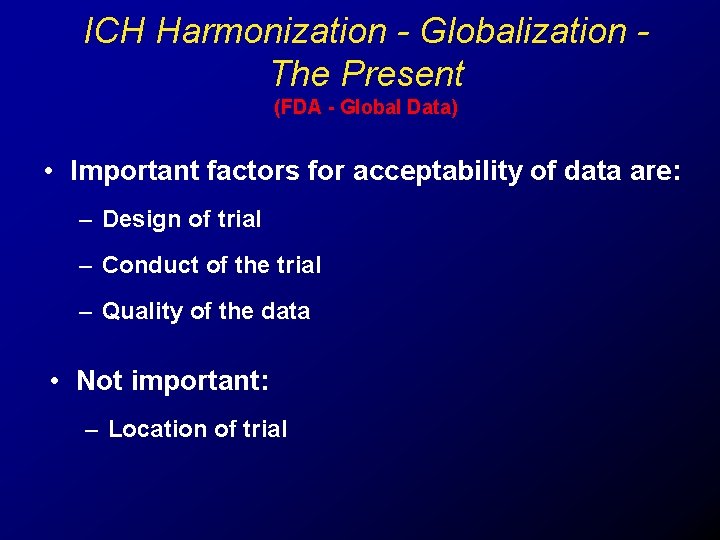 ICH Harmonization - Globalization - The Present

(FDA - Global Data)

• Important factors for acceptability of data are:

– Design of trial

– Conduct of the trial

– Quality of the data

• Not important:

– Location of trial